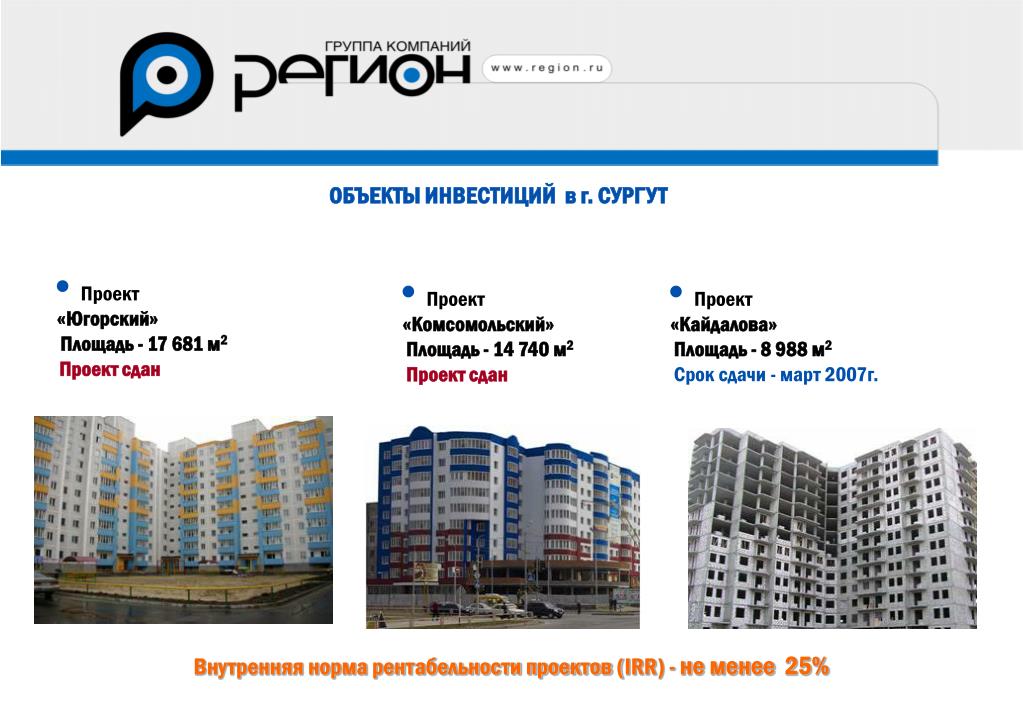 ГРУППА КОМПАНИЙ
РЕГИОН
www.region.ru

ОБЪЕКТЫ ИНВЕСТИЦИЙ в г. СУРГУТ

Проект «Югорский»
Площадь - 17 681 м$^2$
Проект сдан

Проект «Комсомольский»
Площадь - 14 740 м$^2$
Проект сдан

Проект «Кайдалова»
Площадь - 8 988 м$^2$
Срок сдачи - март 2007г.

Внутренняя норма рентабельности проектов (IRR) - не менее 25%